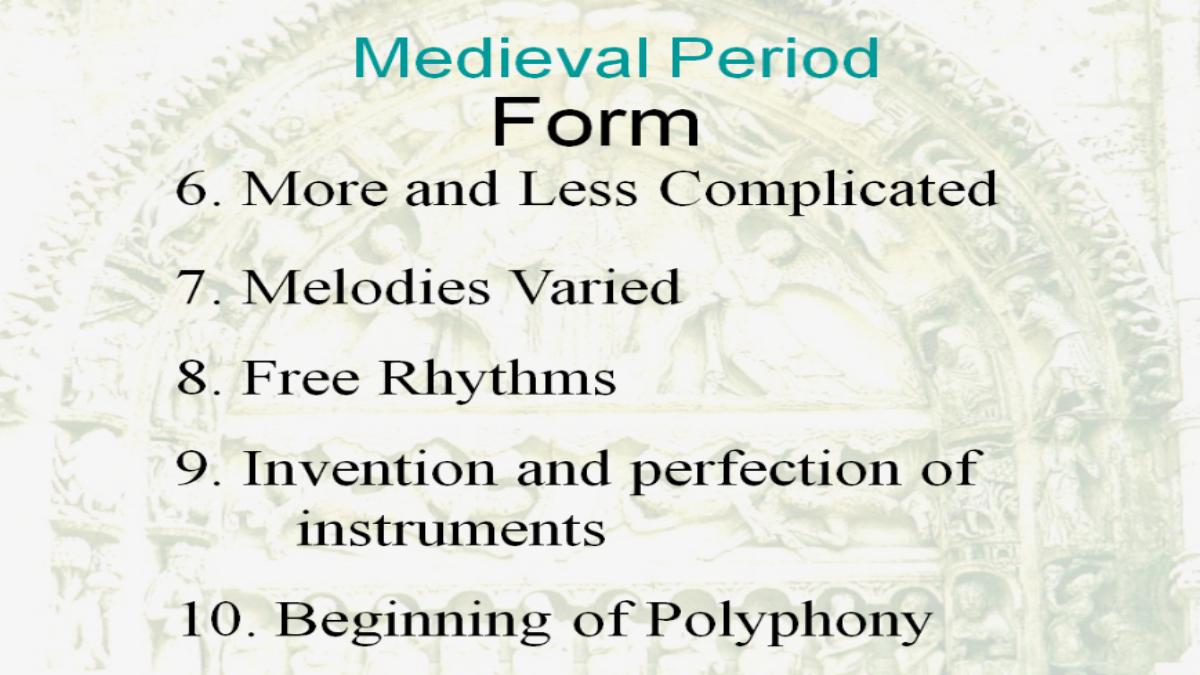 Medieval Period
Form

6. More and Less Complicated

7. Melodies Varied

8. Free Rhythms

9. Invention and perfection of instruments

10. Beginning of Polyphony